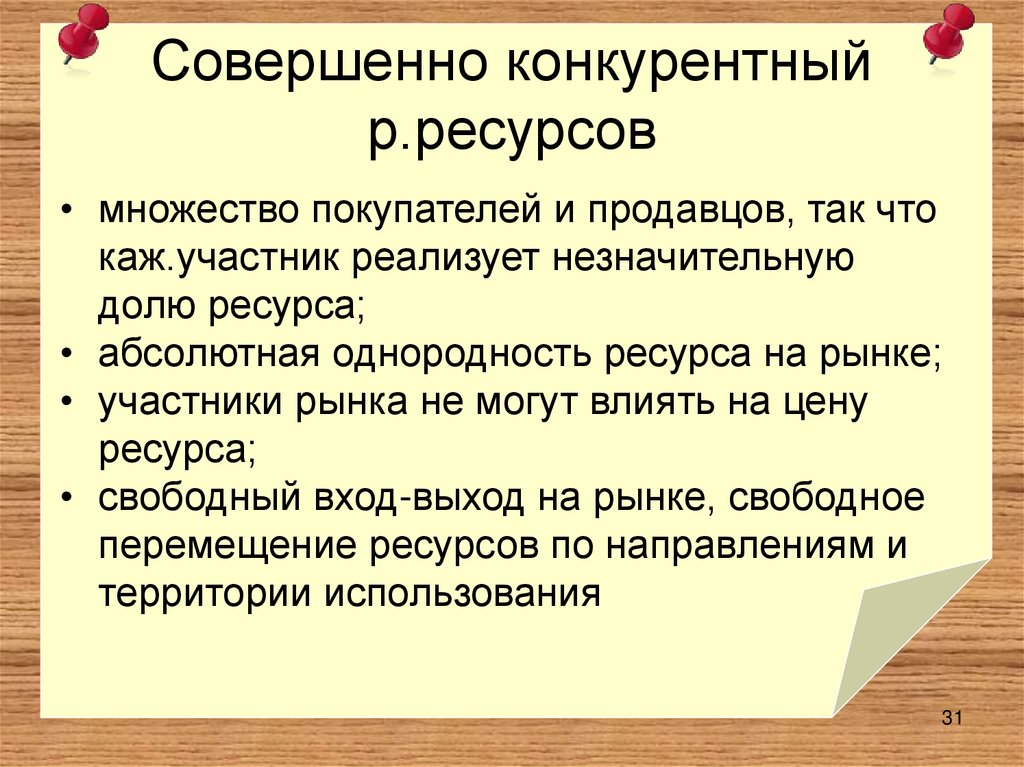 Совершенно конкурентный р.ресурсов

• множество покупателей и продавцов, так что каж.участник реализует незначительную долю ресурса;
• абсолютная однородность ресурса на рынке;
• участники рынка не могут влиять на цену ресурса;
• свободный вход-выход на рынке, свободное перемещение ресурсов по направлениям и территории использования

31